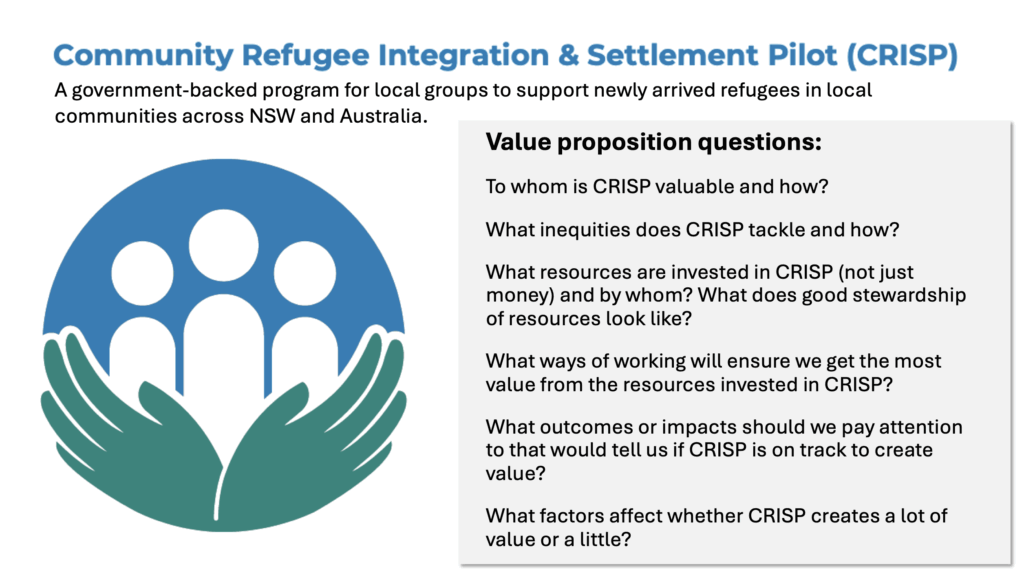 Community Refugee Integration & Settlement Pilot (CRISP)

A government-backed program for local groups to support newly arrived refugees in local communities across NSW and Australia.

Value proposition questions:

To whom is CRISP valuable and how?

What inequities does CRISP tackle and how?

What resources are invested in CRISP (not just money) and by whom? What does good stewardship of resources look like?

What ways of working will ensure we get the most value from the resources invested in CRISP?

What outcomes or impacts should we pay attention to that would tell us if CRISP is on track to create value?

What factors affect whether CRISP creates a lot of value or a little?